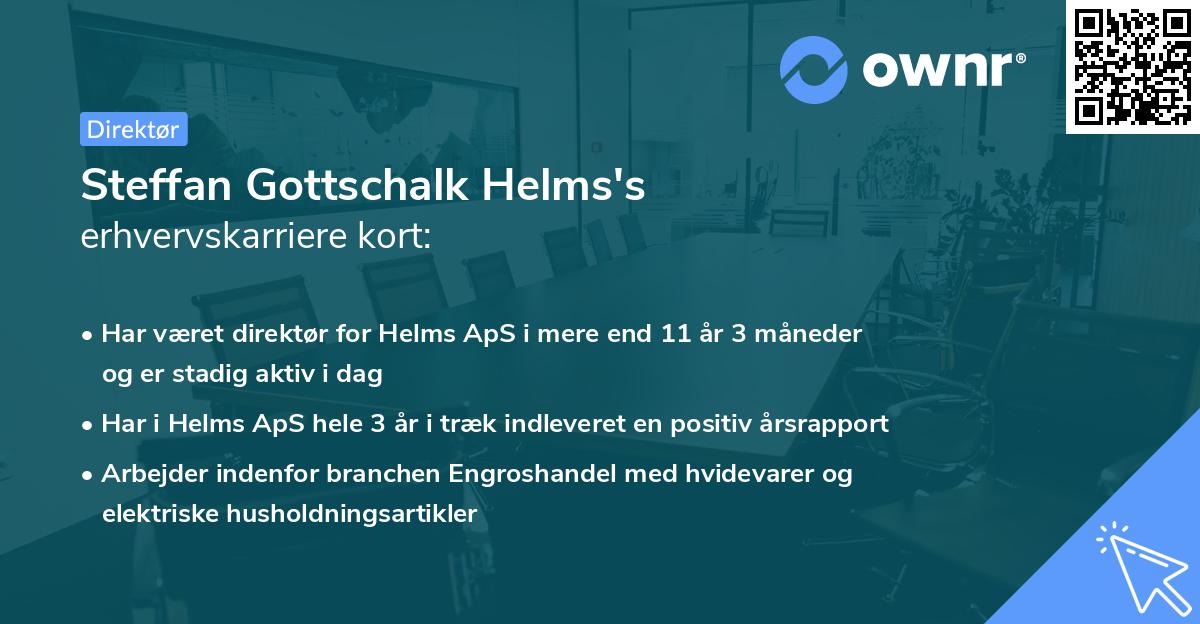 ownr®

Direktør

Steffan Gottschalk Helms's
erhvervskarriere kort:

• Har været direktør for Helms ApS i mere end 11 år 3 måneder og er stadig aktiv i dag
• Har i Helms ApS hele 3 år i træk indleveret en positiv årsrapport
• Arbejder indenfor branchen Engroshandel med hvidevarer og elektriske husholdningsartikler